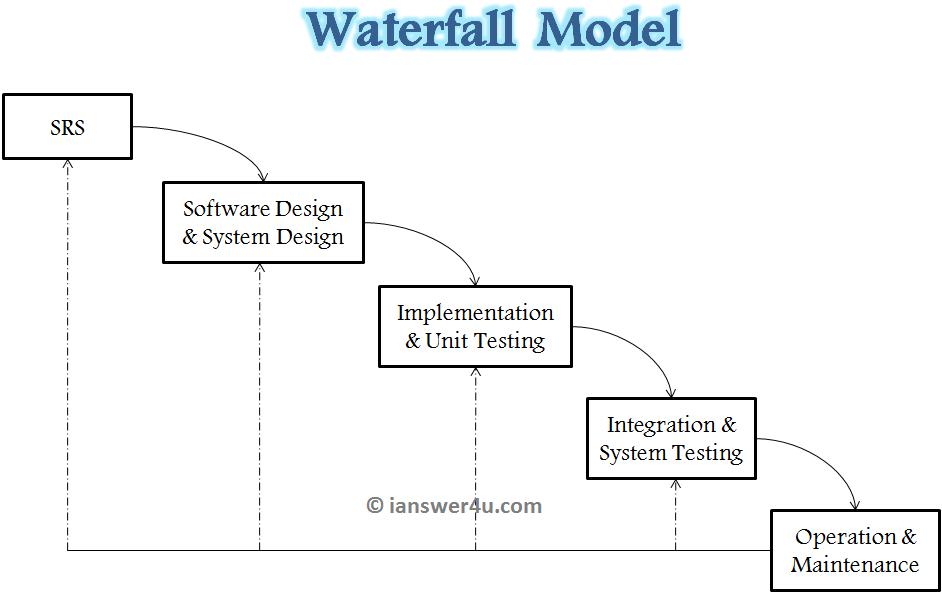 Waterfall Model

SRS

Software Design & System Design

Implementation & Unit Testing

Integration & System Testing

© ianswer4u.com

Operation & Maintenance